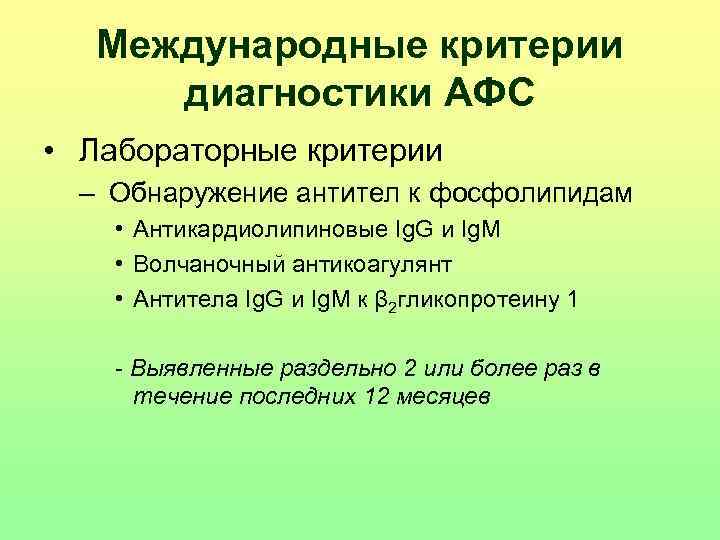 Международные критерии диагностики АФС

• Лабораторные критерии

– Обнаружение антител к фосфолипидам

• Антикардиолипиновые IgG и IgM

• Волчаночный антикоагулянт

• Антитела IgG и IgM к $\beta_2$гликопротеину 1

- Выявленные раздельно 2 или более раз в течение последних 12 месяцев